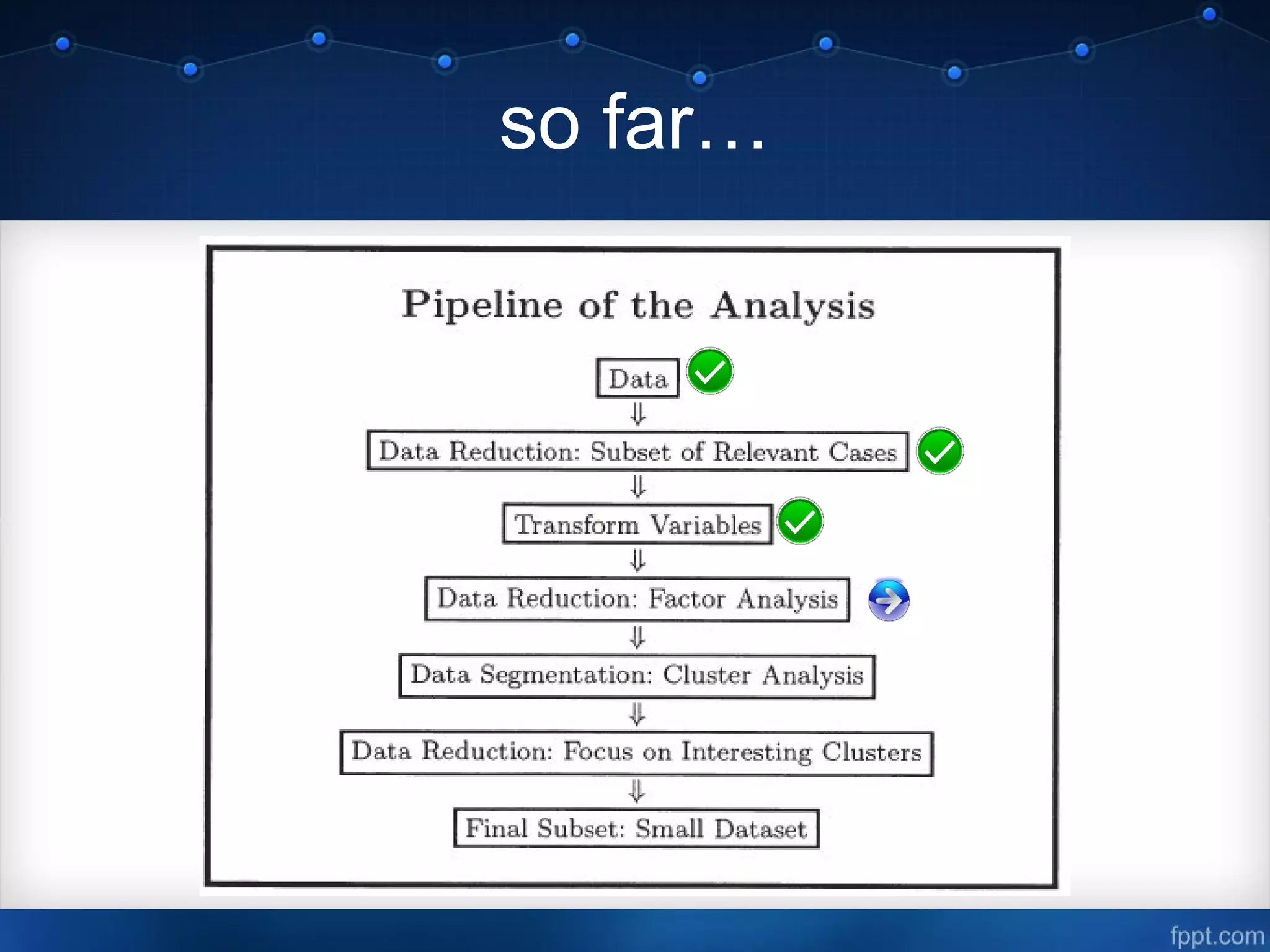 so far…

Pipeline of the Analysis

Data

$\Downarrow$

Data Reduction: Subset of Relevant Cases

$\Downarrow$

Transform Variables

$\Downarrow$

Data Reduction: Factor Analysis

$\Downarrow$

Data Segmentation: Cluster Analysis

$\Downarrow$

Data Reduction: Focus on Interesting Clusters

$\Downarrow$

Final Subset: Small Dataset

fppt.com